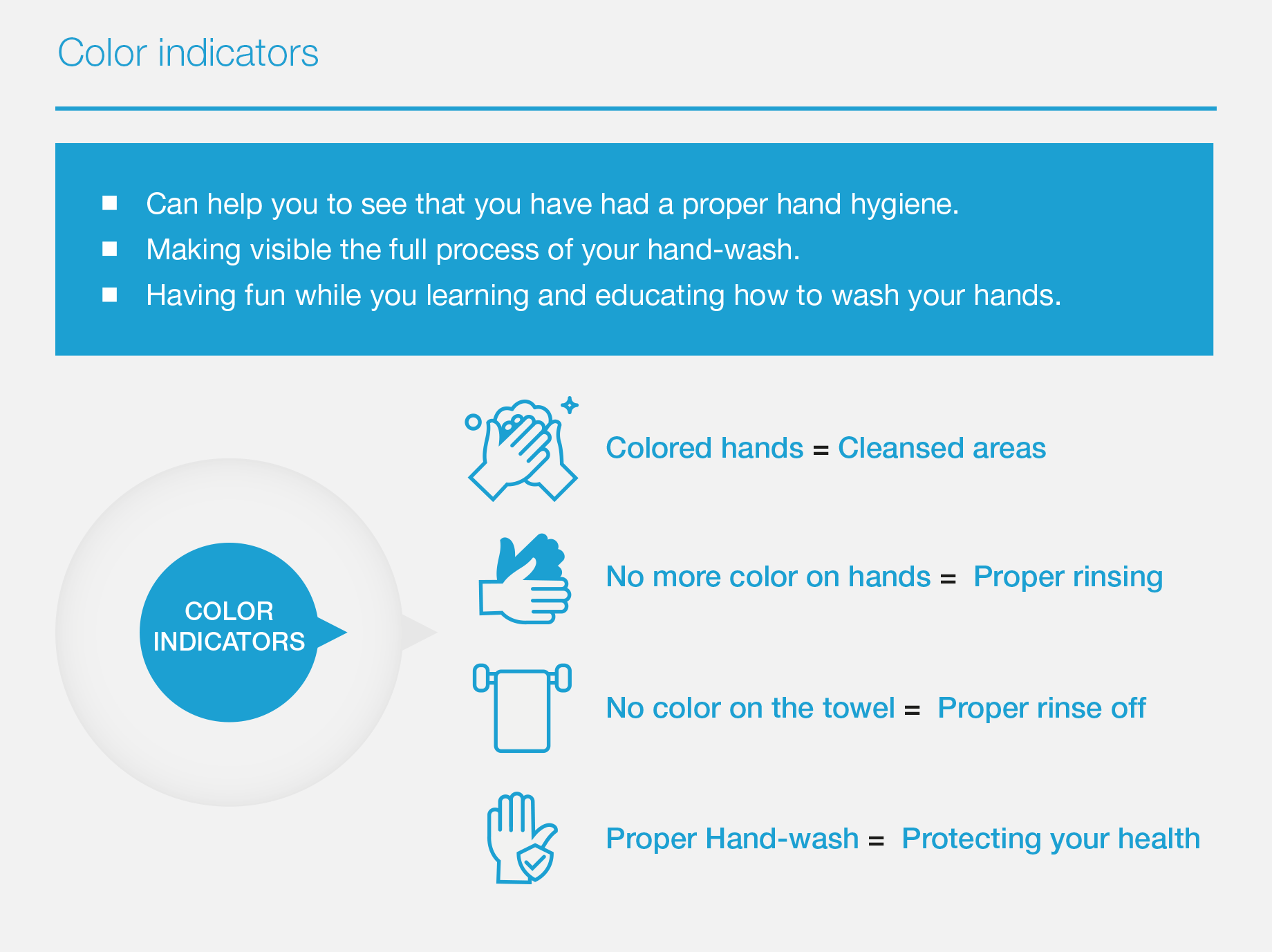 Color indicators

■ Can help you to see that you have had a proper hand hygiene.
■ Making visible the full process of your hand-wash.
■ Having fun while you learning and educating how to wash your hands.

COLOR INDICATORS

Colored hands = Cleansed areas

No more color on hands = Proper rinsing

No color on the towel = Proper rinse off

Proper Hand-wash = Protecting your health